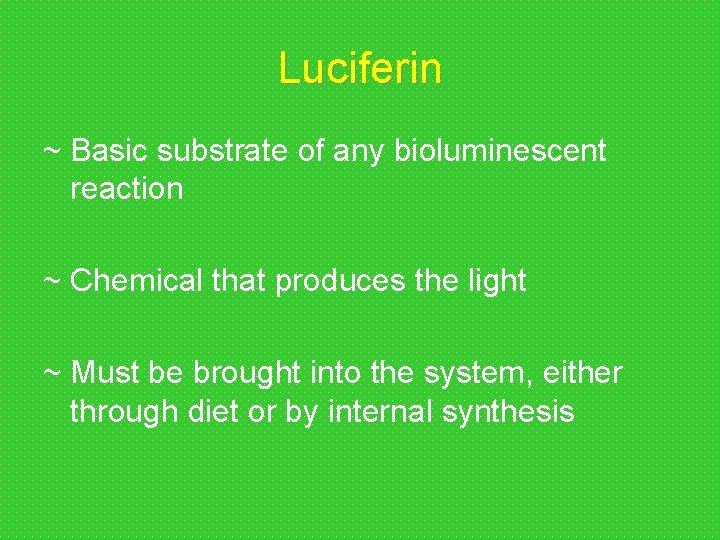 Luciferin

~ Basic substrate of any bioluminescent reaction

~ Chemical that produces the light

~ Must be brought into the system, either through diet or by internal synthesis